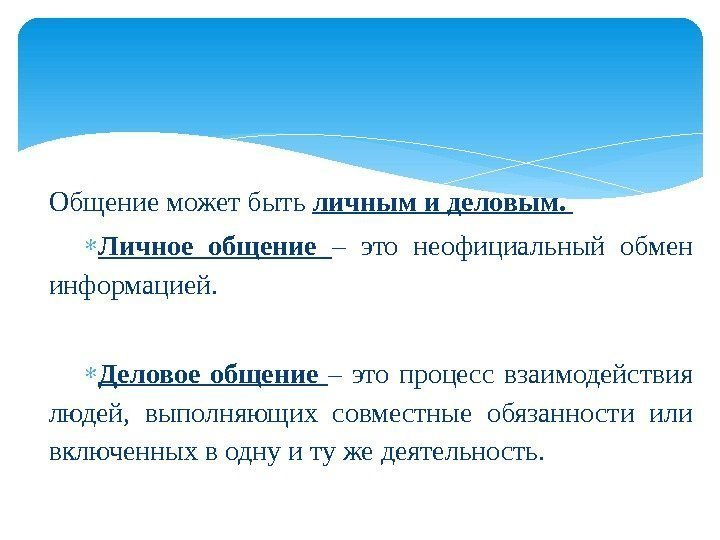 Общение может быть личным и деловым.

Личное общение – это неофициальный обмен информацией.

Деловое общение – это процесс взаимодействия людей, выполняющих совместные обязанности или включенных в одну и ту же деятельность.